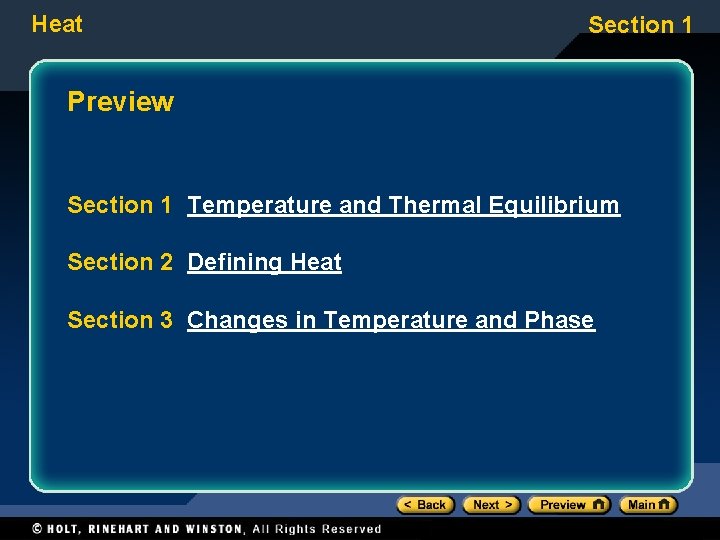 Heat

Section 1

Preview

Section 1 Temperature and Thermal Equilibrium

Section 2 Defining Heat

Section 3 Changes in Temperature and Phase

< Back Next > Preview Main

© HOLT, RINEHART AND WINSTON, All Rights Reserved